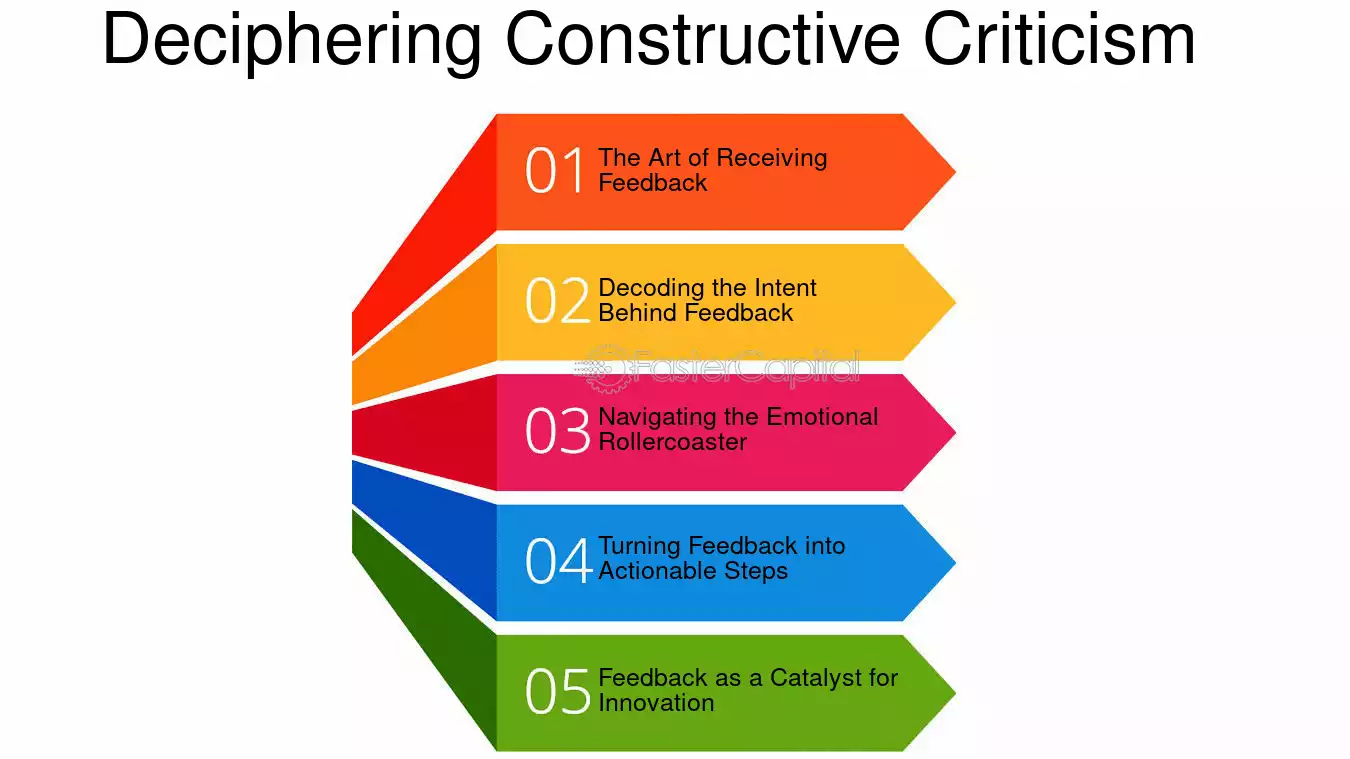 Deciphering Constructive Criticism

01 The Art of Receiving Feedback

02 Decoding the Intent Behind Feedback

FasterCapital

03 Navigating the Emotional Rollercoaster

04 Turning Feedback into Actionable Steps

05 Feedback as a Catalyst for Innovation